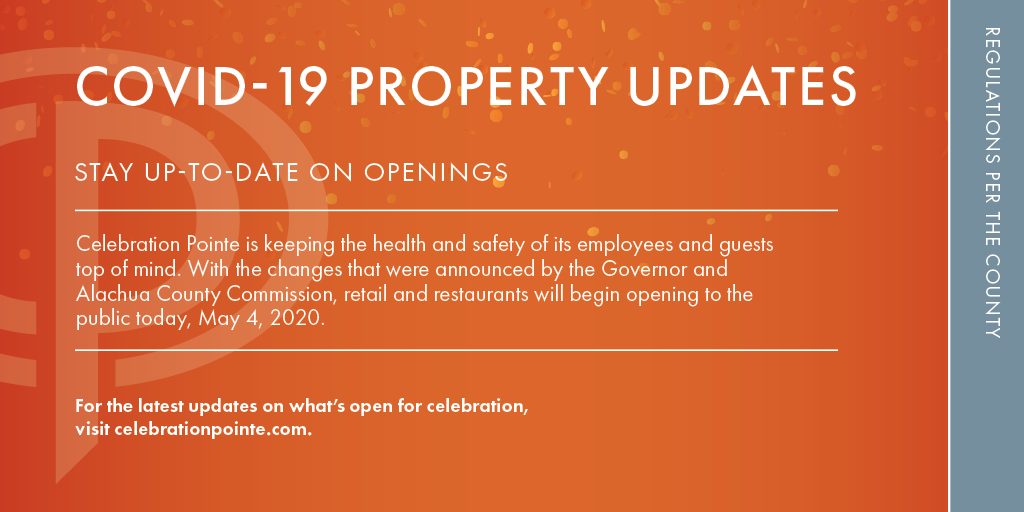 COVID-19 PROPERTY UPDATES

STAY UP-TO-DATE ON OPENINGS

Celebration Pointe is keeping the health and safety of its employees and guests top of mind. With the changes that were announced by the Governor and Alachua County Commission, retail and restaurants will begin opening to the public today, May 4, 2020.

For the latest updates on what's open for celebration, visit celebrationpointe.com.

REGULATIONS PER THE COUNTY